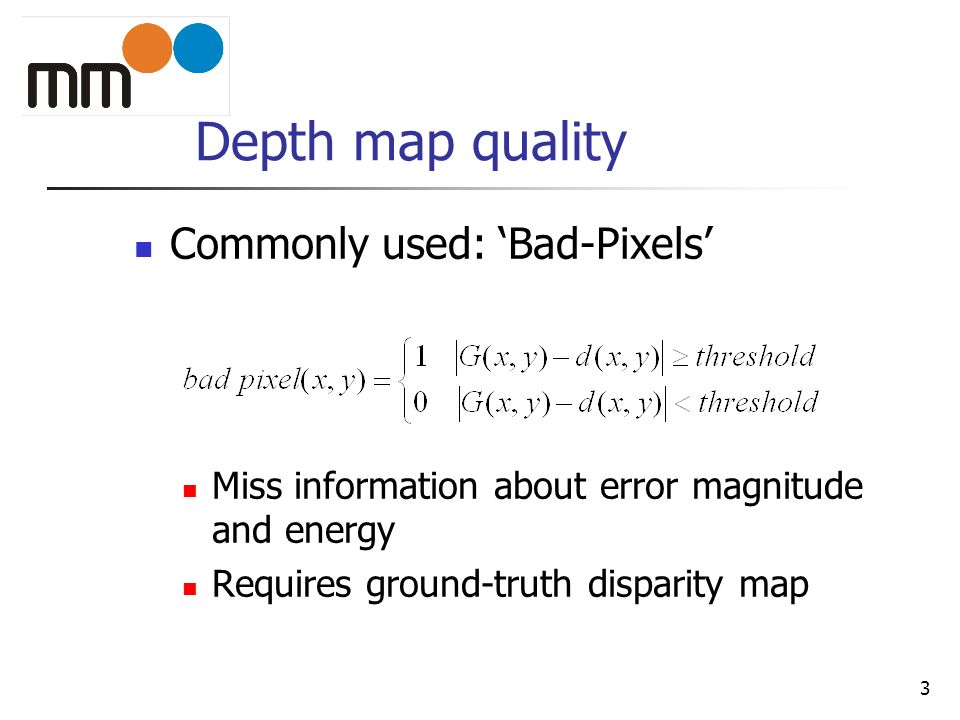 mm

Depth map quality

Commonly used: ‘Bad-Pixels’

$bad\ pixel(x,y) = \begin{cases} 1 & |G(x,y) - d(x,y)| \geq threshold \\ 0 & |G(x,y) - d(x,y)| < threshold \end{cases}$

Miss information about error magnitude and energy

Requires ground-truth disparity map

3